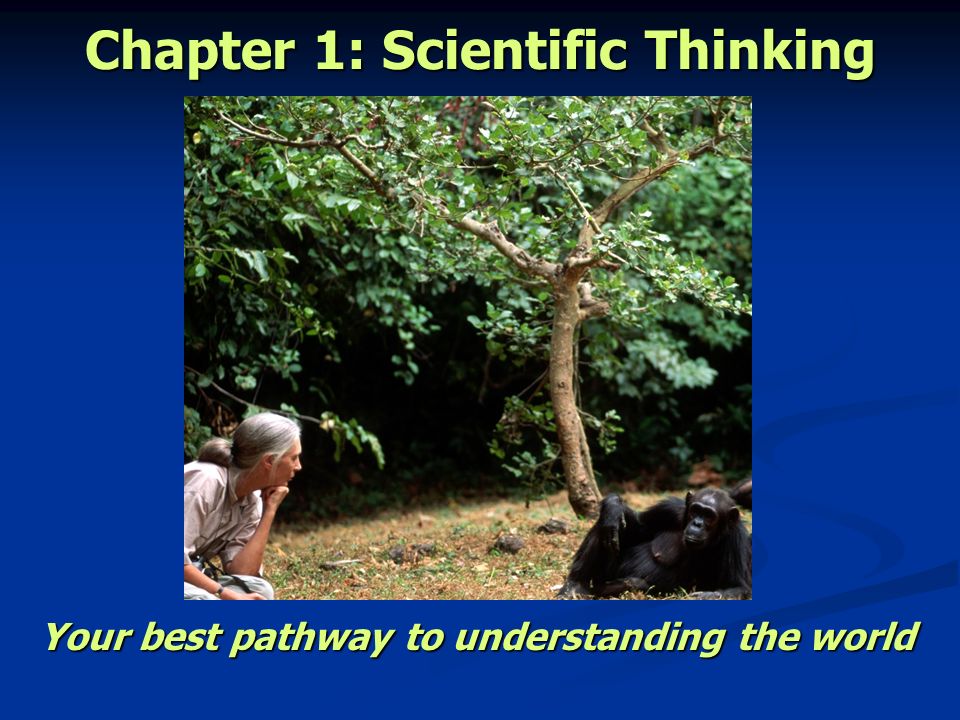 Chapter 1: Scientific Thinking

Your best pathway to understanding the world